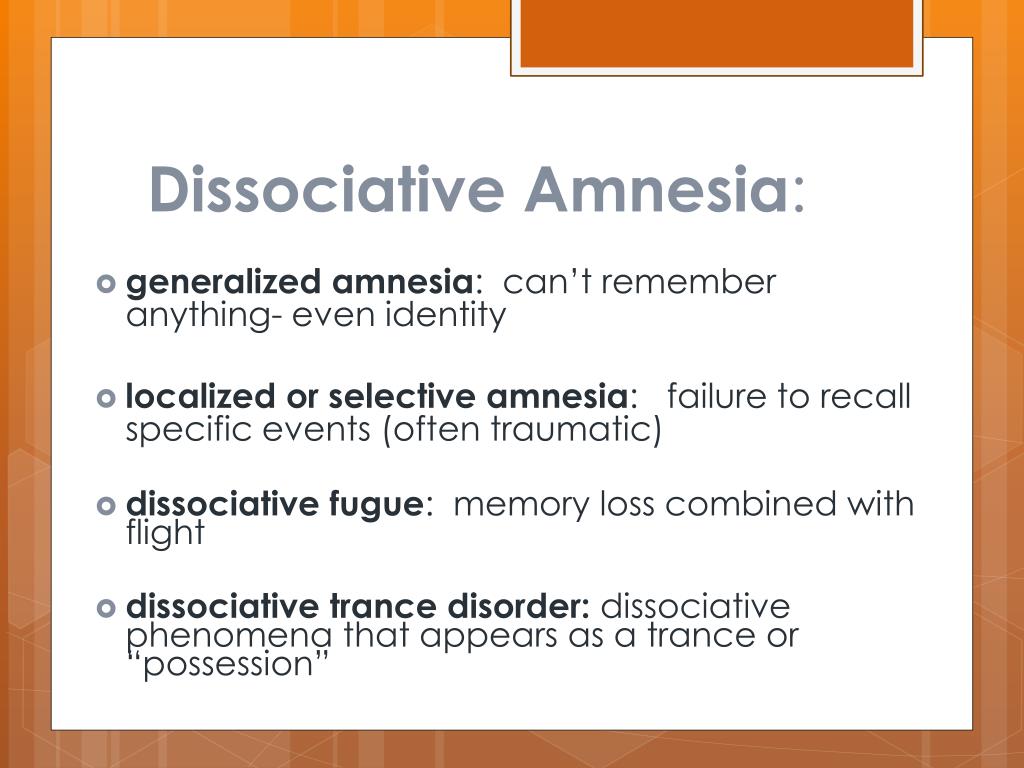 Dissociative Amnesia:

generalized amnesia: can't remember anything- even identity

localized or selective amnesia: failure to recall specific events (often traumatic)

dissociative fugue: memory loss combined with flight

dissociative trance disorder: dissociative phenomena that appears as a trance or "possession"